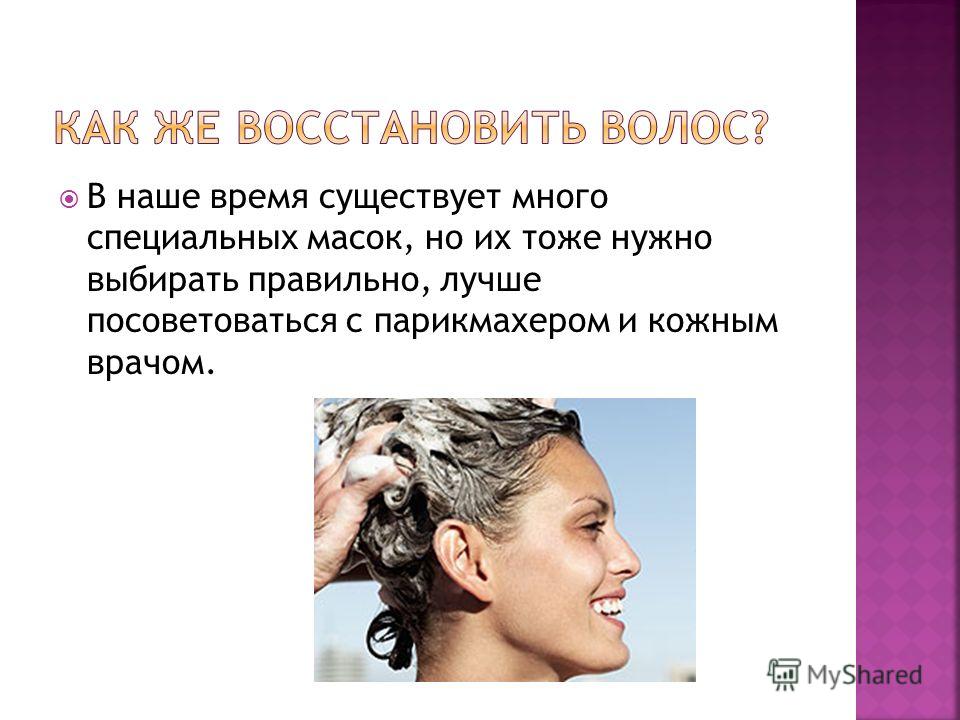 КАК ЖЕ ВОССТАНОВИТЬ ВОЛОС?

В наше время существует много специальных масок, но их тоже нужно выбирать правильно, лучше посоветоваться с парикмахером и кожным врачом.

MyShared